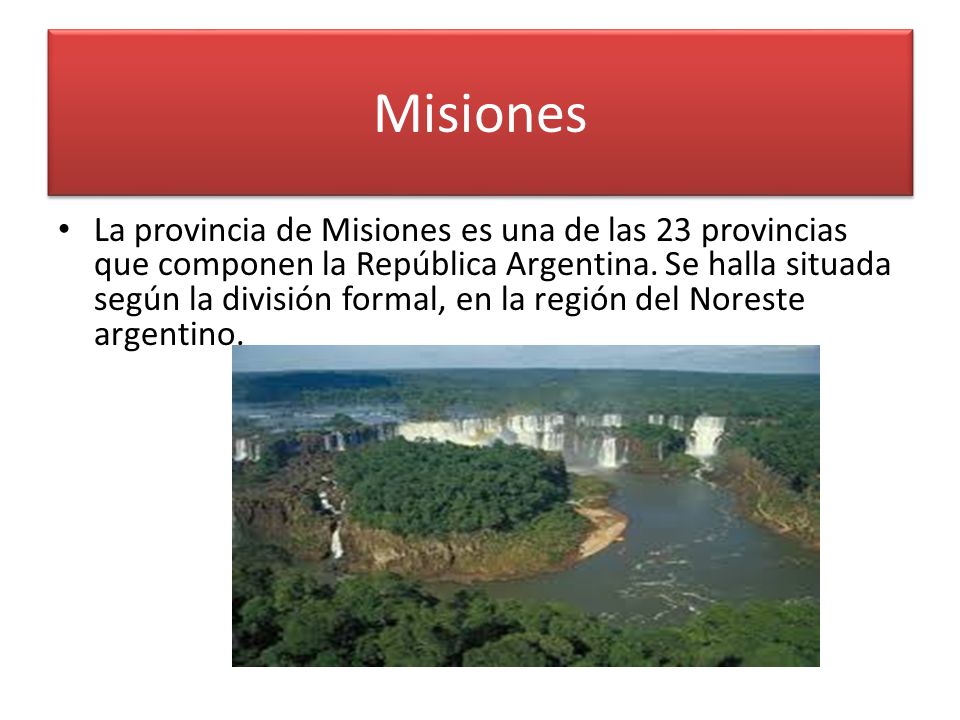 Misiones

• La provincia de Misiones es una de las 23 provincias que componen la República Argentina. Se halla situada según la división formal, en la región del Noreste argentino.